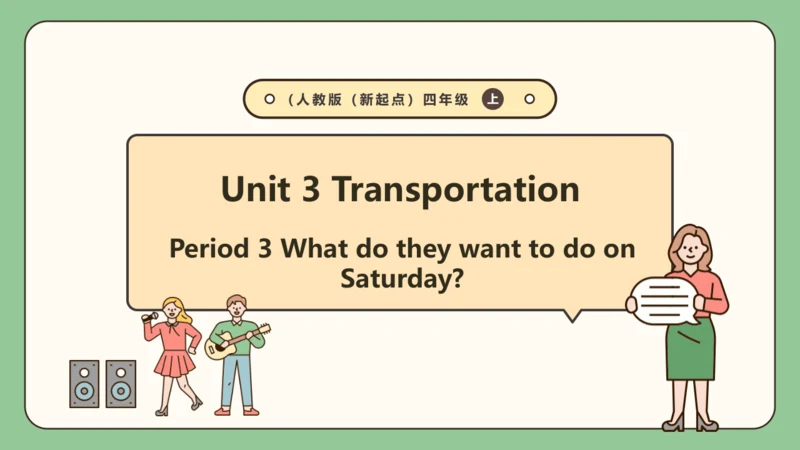 （人教版（新起点）四年级 上

Unit 3 Transportation

Period 3 What do they want to do on Saturday?